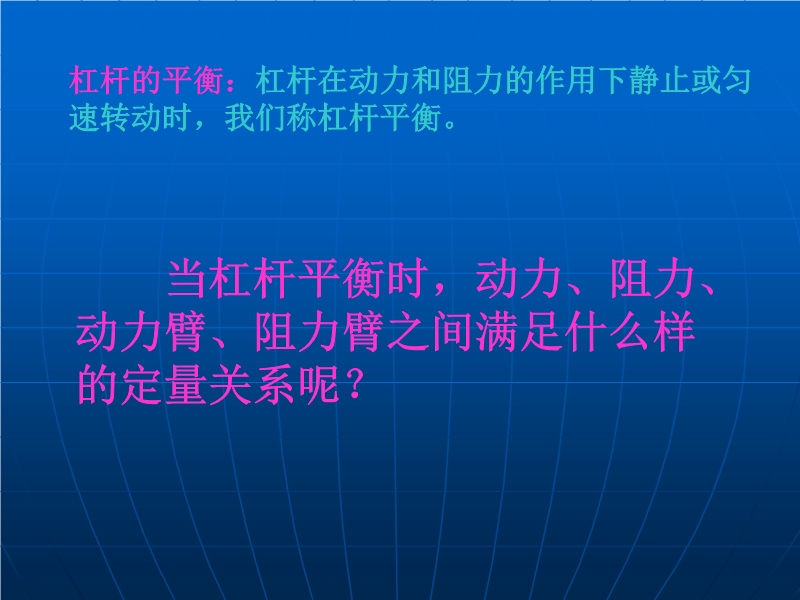 杠杆的平衡：杠杆在动力和阻力的作用下静止或匀速转动时，我们称杠杆平衡。

当杠杆平衡时，动力、阻力、动力臂、阻力臂之间满足什么样的定量关系呢？